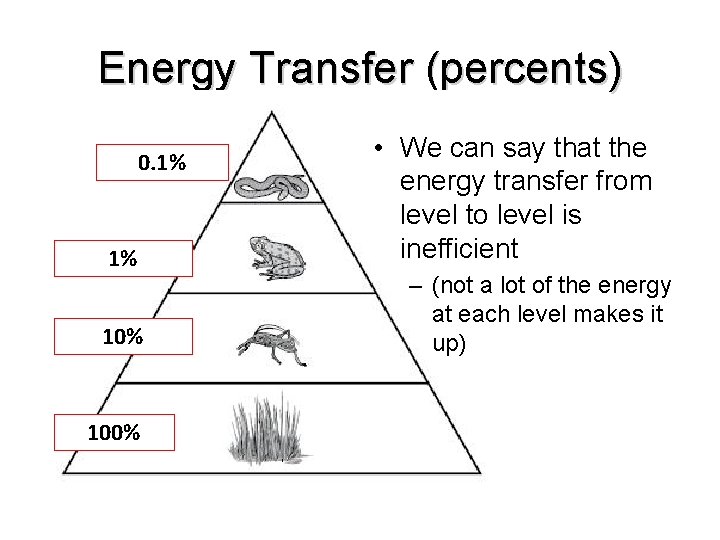 Energy Transfer (percents)

0.1%

1%

10%

100%

• We can say that the energy transfer from level to level is inefficient

– (not a lot of the energy at each level makes it up)